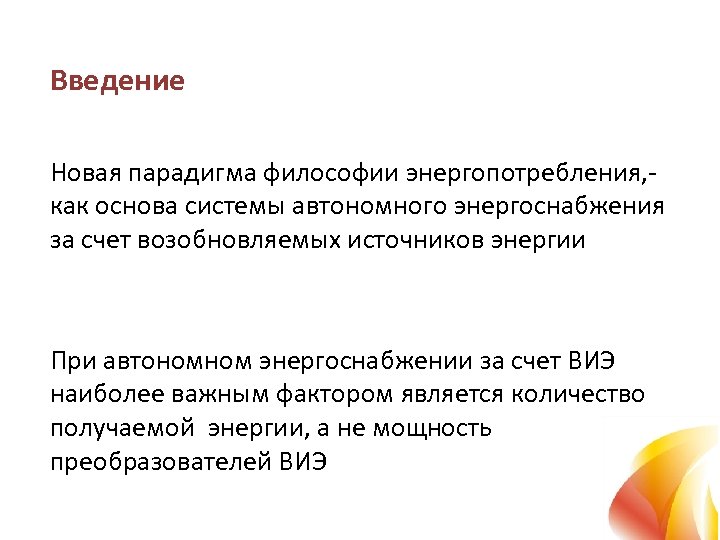 Введение

Новая парадигма философии энергопотребления,- как основа системы автономного энергоснабжения за счет возобновляемых источников энергии

При автономном энергоснабжении за счет ВИЭ наиболее важным фактором является количество получаемой энергии, а не мощность преобразователей ВИЭ